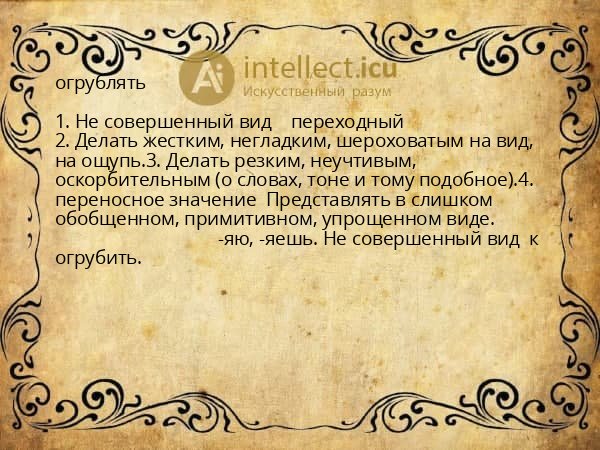 Ai intellect.icu
Искусственный разум

огрублять

1. Не совершенный вид переходный
2. Делать жестким, негладким, шероховатым на вид, на ощупь.3. Делать резким, неучтивым, оскорбительным (о словах, тоне и тому подобное).4. переносное значение Представлять в слишком обобщенном, примитивном, упрощенном виде.
-яю, -яешь. Не совершенный вид к огрубить.